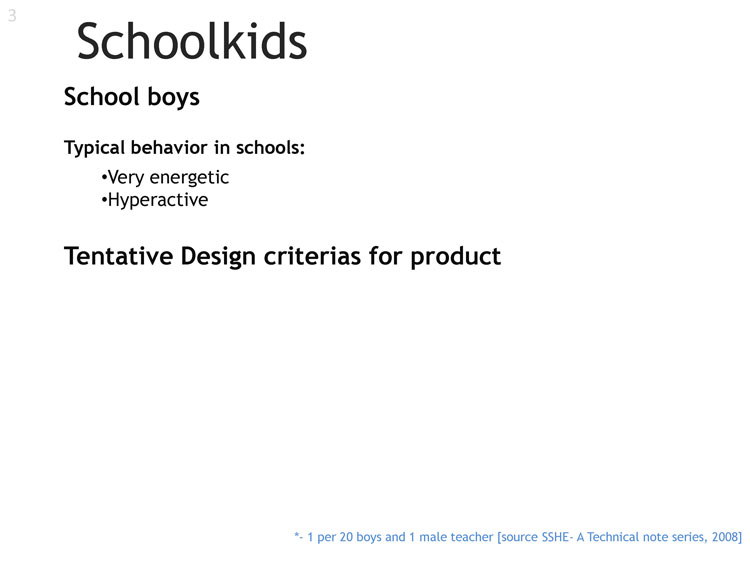 3

Schoolkids

School boys

Typical behavior in schools:

•Very energetic
•Hyperactive

Tentative Design criterias for product

*- 1 per 20 boys and 1 male teacher [source SSHE- A Technical note series, 2008]